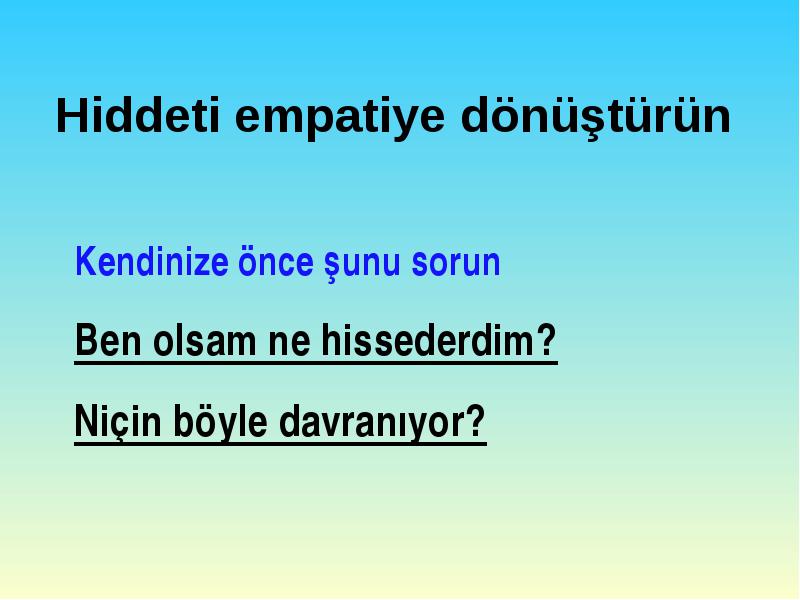 Hiddeti empatiye dönüştürün

Kendinize önce şunu sorun

Ben olsam ne hissederdim?

Niçin böyle davranıyor?